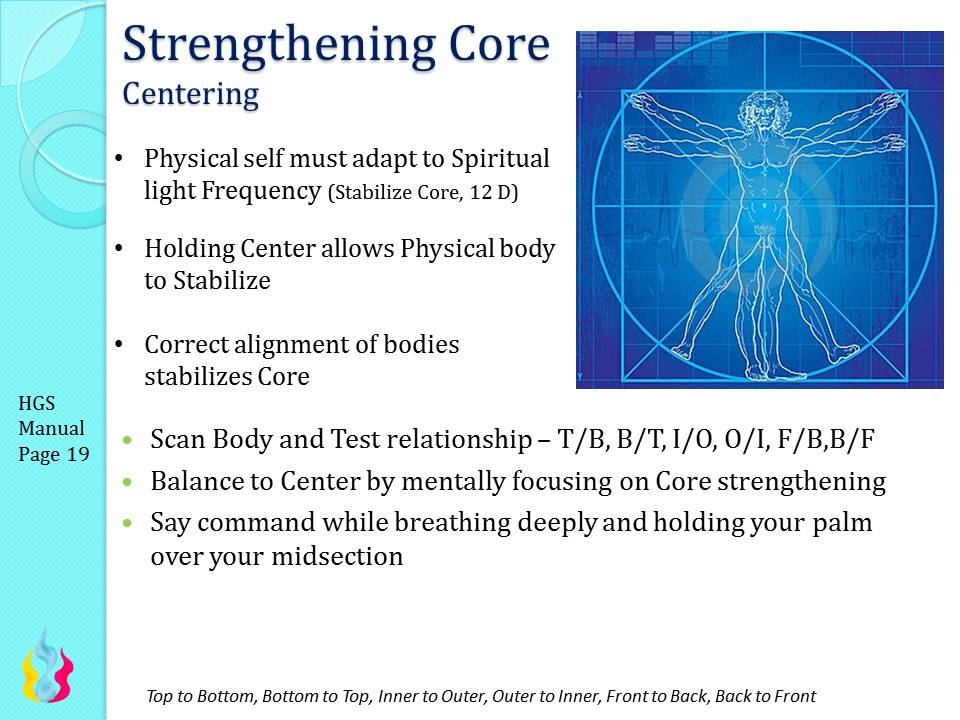 Strengthening Core
Centering

• Physical self must adapt to Spiritual light Frequency (Stabilize Core, 12 D)

• Holding Center allows Physical body to Stabilize

• Correct alignment of bodies stabilizes Core

HGS Manual Page 19

• Scan Body and Test relationship – T/B, B/T, I/O, O/I, F/B,B/F
• Balance to Center by mentally focusing on Core strengthening
• Say command while breathing deeply and holding your palm over your midsection

Top to Bottom, Bottom to Top, Inner to Outer, Outer to Inner, Front to Back, Back to Front